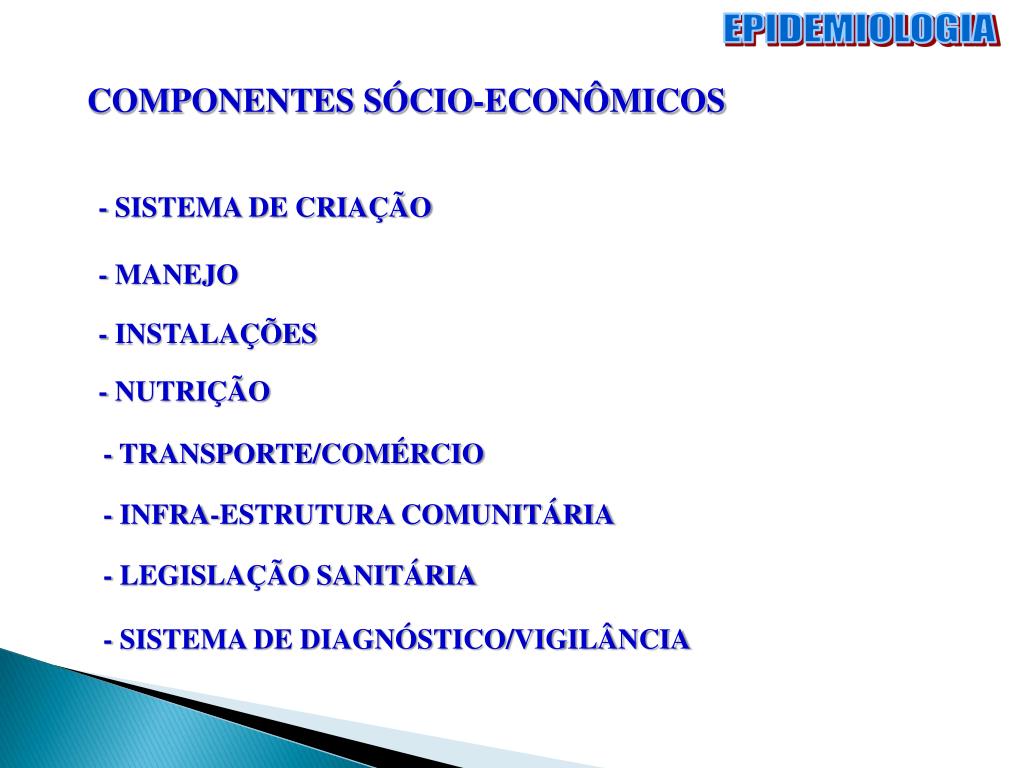 EPIDEMIOLOGIA

COMPONENTES SÓCIO-ECONÔMICOS

- SISTEMA DE CRIAÇÃO

- MANEJO

- INSTALAÇÕES

- NUTRIÇÃO

- TRANSPORTE/COMÉRCIO

- INFRA-ESTRUTURA COMUNITÁRIA

- LEGISLAÇÃO SANITÁRIA

- SISTEMA DE DIAGNÓSTICO/VIGILÂNCIA